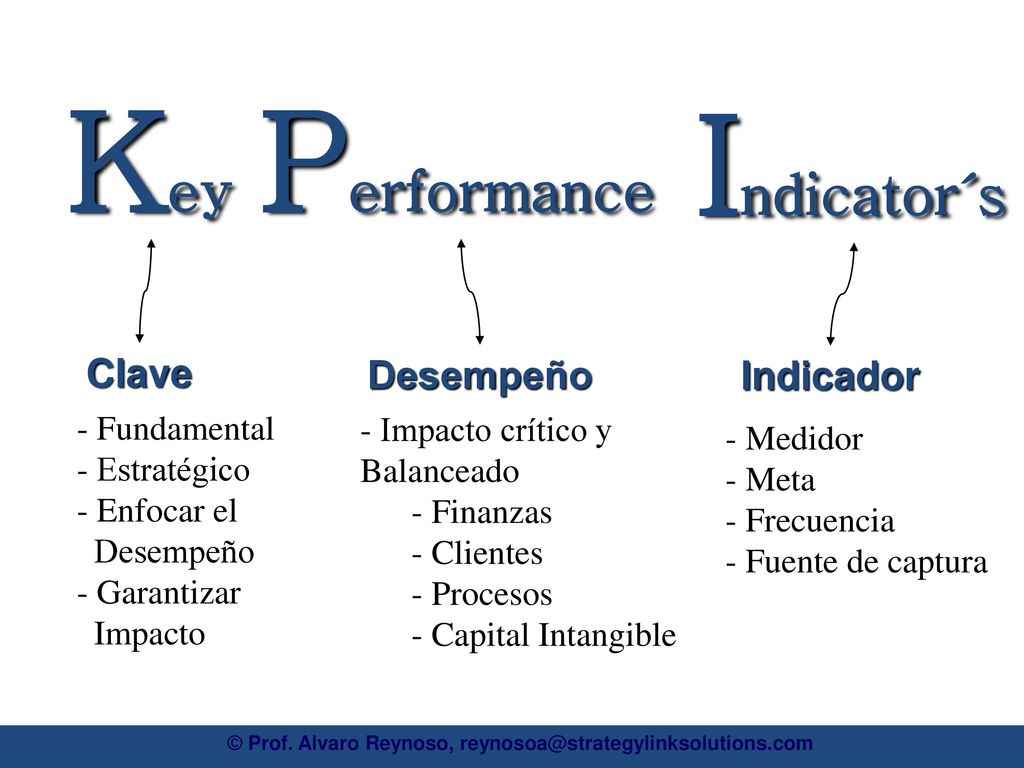 Key Performance Indicator´s

Clave

- Fundamental
- Estratégico
- Enfocar el Desempeño
- Garantizar Impacto

Desempeño

- Impacto crítico y Balanceado
- Finanzas
- Clientes
- Procesos
- Capital Intangible

Indicador

- Medidor
- Meta
- Frecuencia
- Fuente de captura

© Prof. Alvaro Reynoso, reynosoa@strategylinksolutions.com